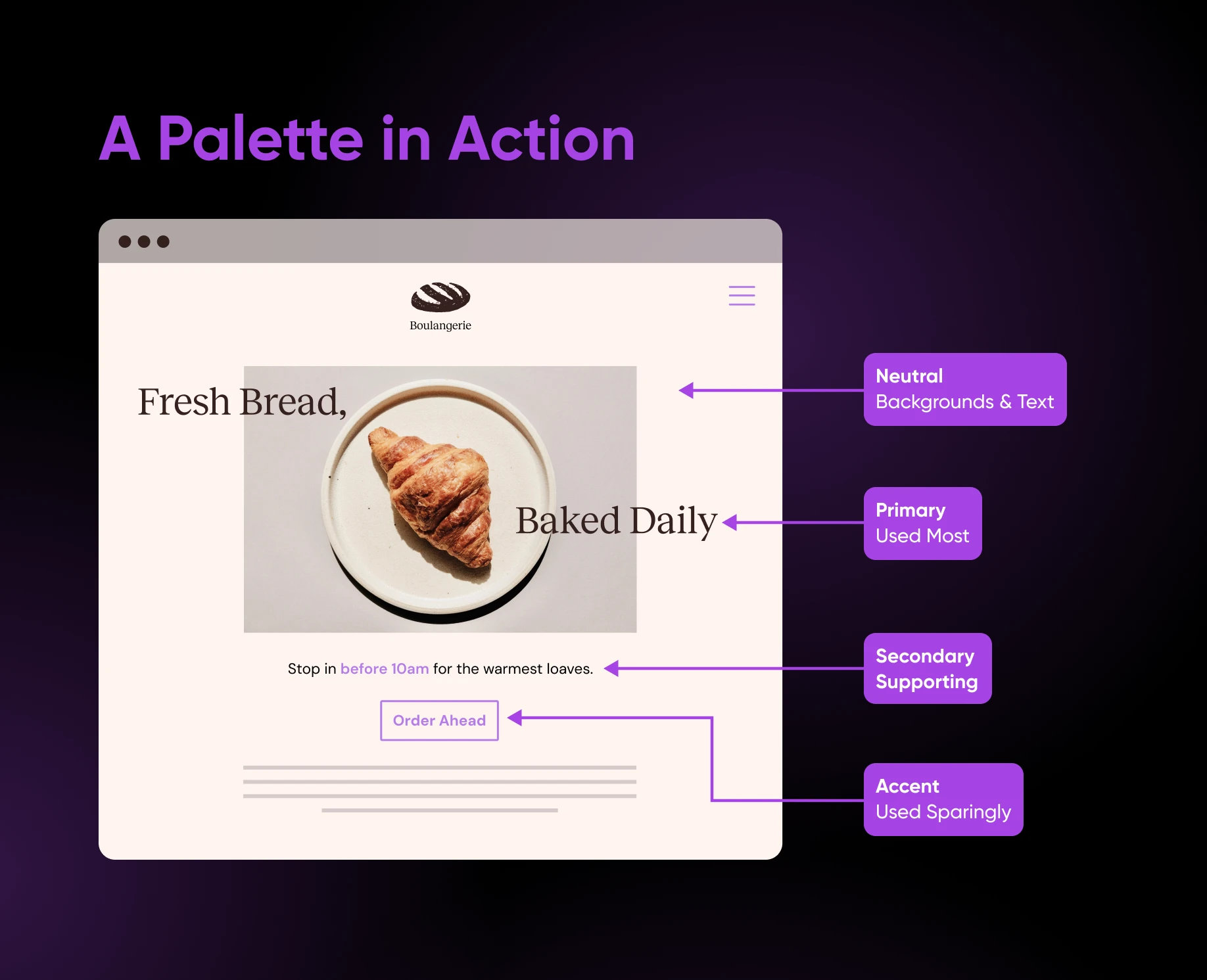 A Palette in Action

Boulangerie

Fresh Bread,

Baked Daily

Stop in before 10am for the warmest loaves.

Order Ahead

Neutral
Backgrounds & Text

Primary
Used Most

Secondary
Supporting

Accent
Used Sparingly